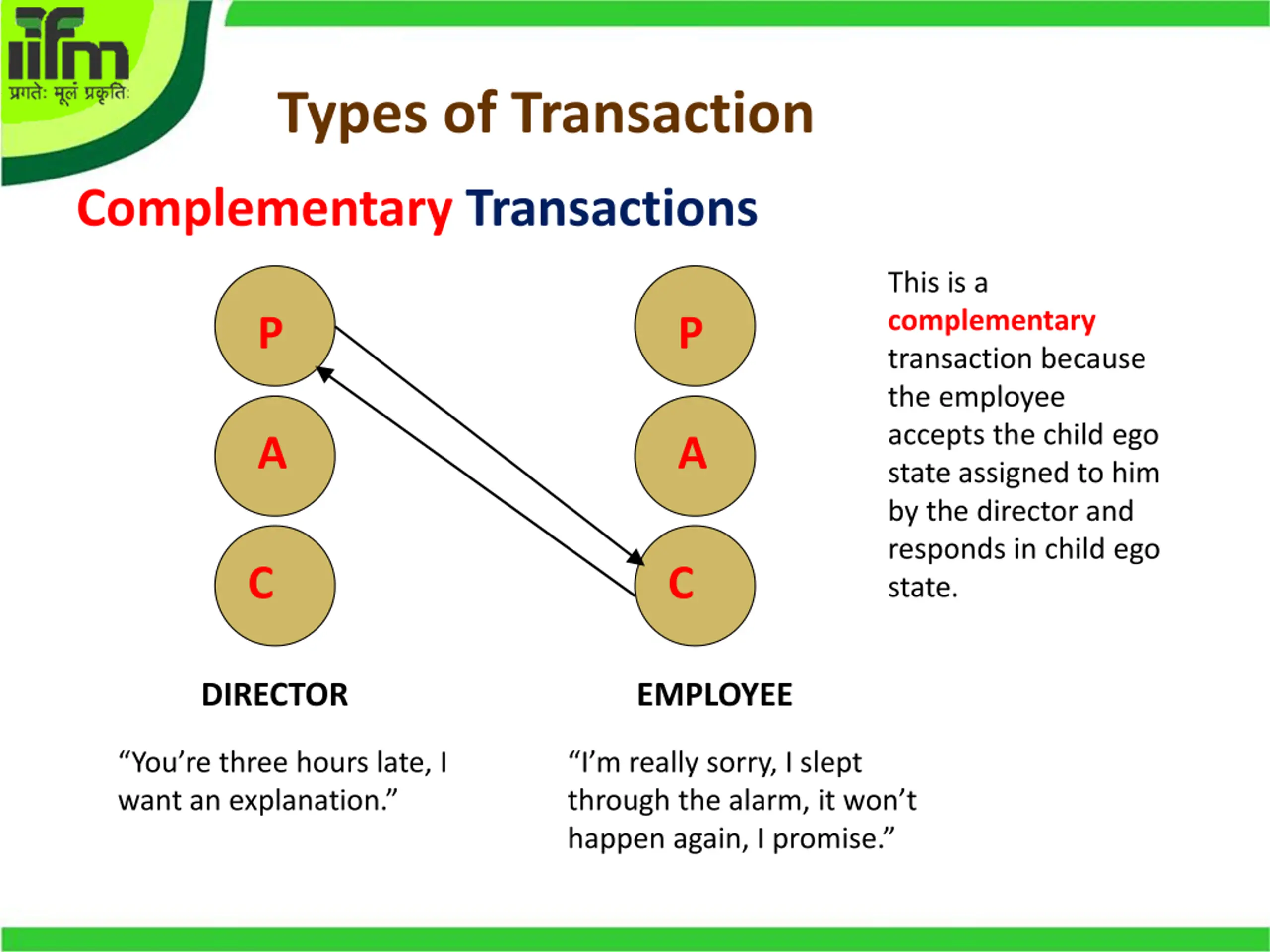 iifm
प्रगतेः मूलं प्रकृतिः

Types of Transaction

Complementary Transactions

P
A
C

P
A
C

This is a complementary transaction because the employee accepts the child ego state assigned to him by the director and responds in child ego state.

DIRECTOR

EMPLOYEE

“You’re three hours late, I want an explanation.”

“I’m really sorry, I slept through the alarm, it won’t happen again, I promise.”